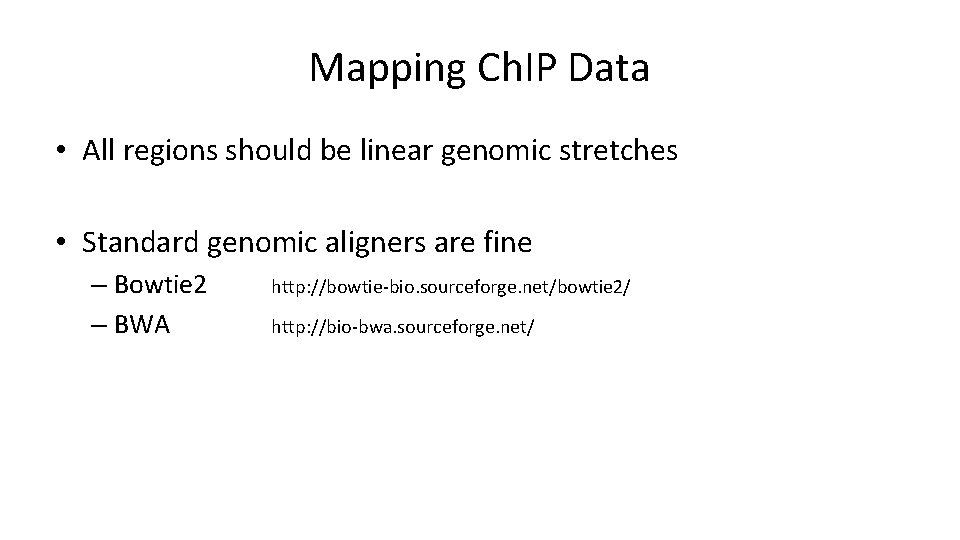 Mapping ChIP Data

• All regions should be linear genomic stretches

• Standard genomic aligners are fine
– Bowtie2 http://bowtie-bio.sourceforge.net/bowtie2/
– BWA http://bio-bwa.sourceforge.net/